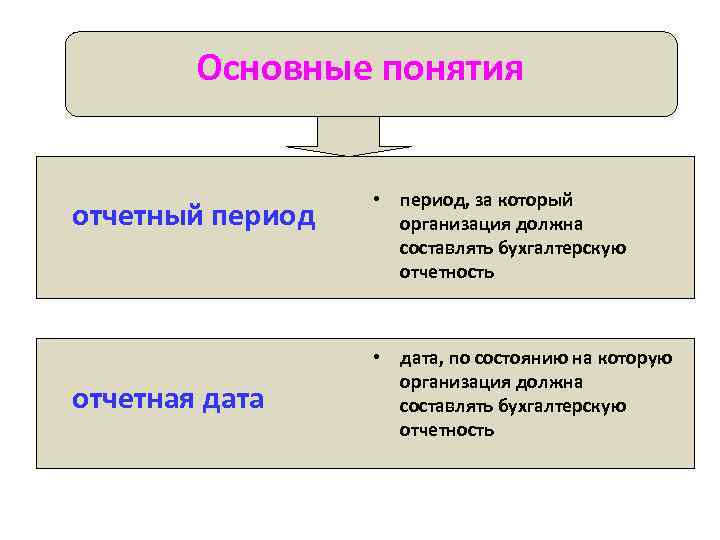 Основные понятия

отчетный период

• период, за который организация должна составлять бухгалтерскую отчетность

отчетная дата

• дата, по состоянию на которую организация должна составлять бухгалтерскую отчетность